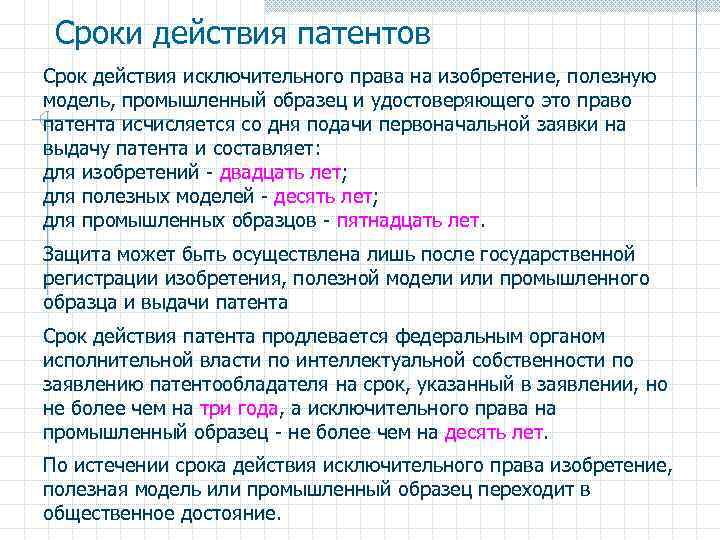 Сроки действия патентов

Срок действия исключительного права на изобретение, полезную модель, промышленный образец и удостоверяющего это право патента исчисляется со дня подачи первоначальной заявки на выдачу патента и составляет:
для изобретений - двадцать лет;
для полезных моделей - десять лет;
для промышленных образцов - пятнадцать лет.

Защита может быть осуществлена лишь после государственной регистрации изобретения, полезной модели или промышленного образца и выдачи патента

Срок действия патента продлевается федеральным органом исполнительной власти по интеллектуальной собственности по заявлению патентообладателя на срок, указанный в заявлении, но не более чем на три года, а исключительного права на промышленный образец - не более чем на десять лет.

По истечении срока действия исключительного права изобретение, полезная модель или промышленный образец переходит в общественное достояние.